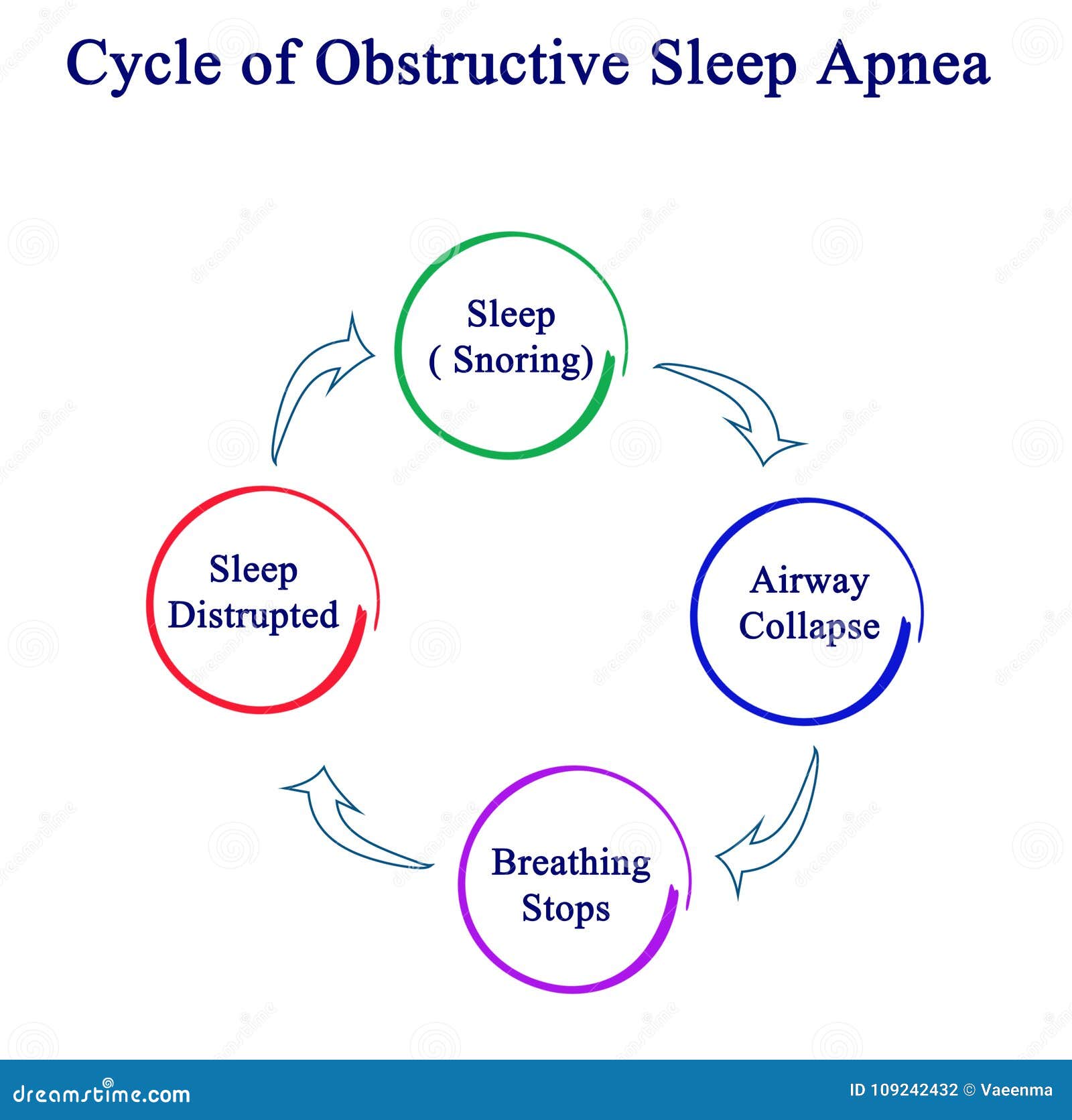 Cycle of Obstructive Sleep Apnea

Sleep
( Snoring)

Airway
Collapse

Breathing
Stops

Sleep
Distrupted

dreamstime.com

ID 109242432 © Vaeenma